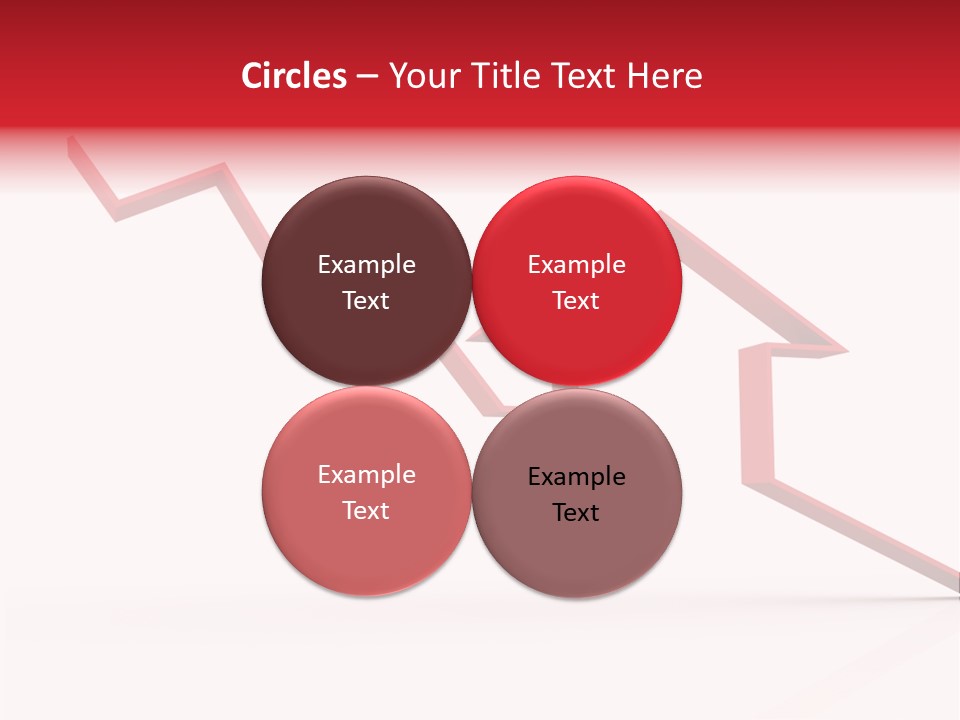 Circles – Your Title Text Here

Example Text

Example Text

Example Text

Example Text